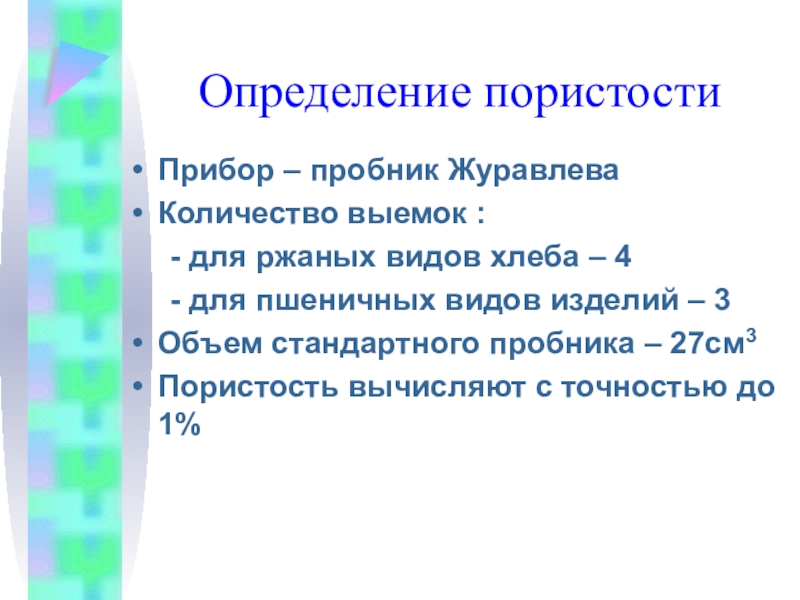 Определение пористости

• Прибор – пробник Журавлева
• Количество выемок :
  - для ржаных видов хлеба – 4
  - для пшеничных видов изделий – 3
• Объем стандартного пробника – 27см$^3$
• Пористость вычисляют с точностью до 1%